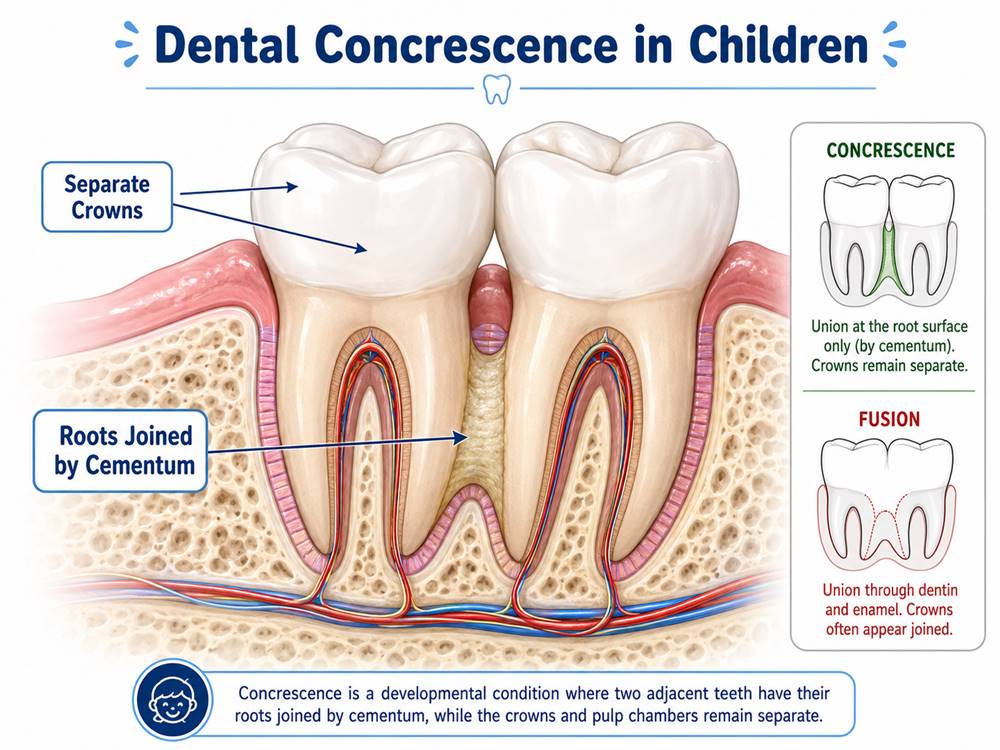 Dental Concrescence in Children

Separate Crowns

Roots Joined by Cementum

CONCRESCENCE

Union at the root surface only (by cementum). Crowns remain separate.

FUSION

Union through dentin and enamel. Crowns often appear joined.

Concrescence is a developmental condition where two adjacent teeth have their roots joined by cementum, while the crowns and pulp chambers remain separate.